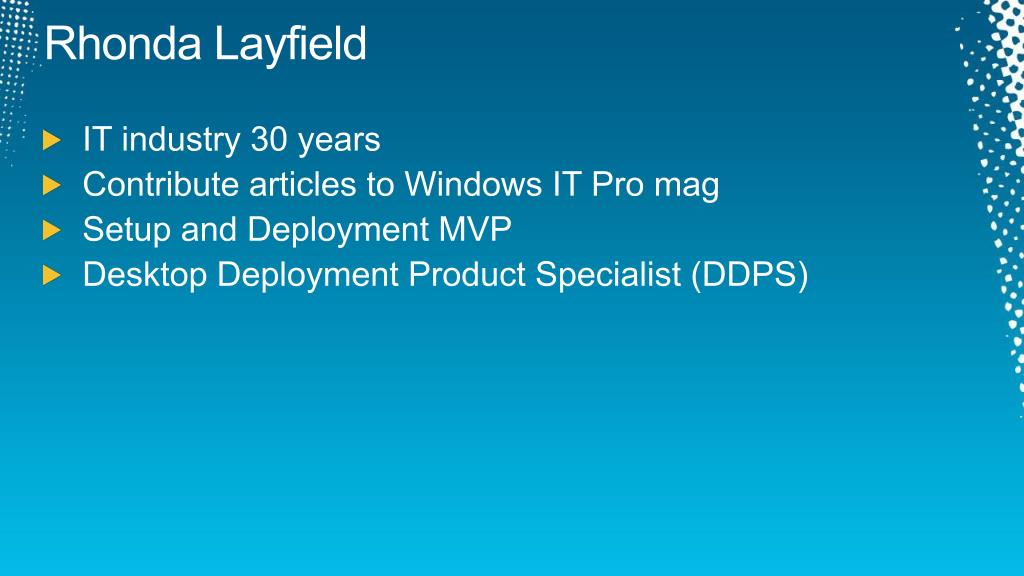 Rhonda Layfield

IT industry 30 years
Contribute articles to Windows IT Pro mag
Setup and Deployment MVP
Desktop Deployment Product Specialist (DDPS)